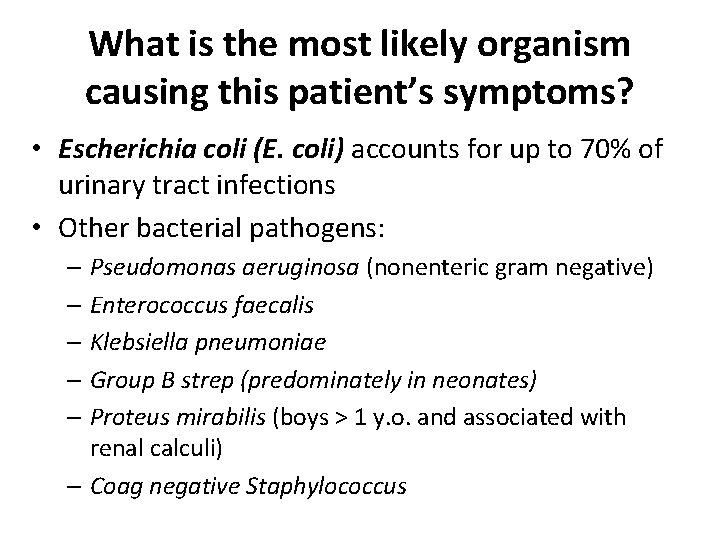 What is the most likely organism causing this patient's symptoms?

• Escherichia coli (E. coli) accounts for up to 70% of urinary tract infections

• Other bacterial pathogens:
– Pseudomonas aeruginosa (nonenteric gram negative)
– Enterococcus faecalis
– Klebsiella pneumoniae
– Group B strep (predominately in neonates)
– Proteus mirabilis (boys > 1 y.o. and associated with renal calculi)
– Coag negative Staphylococcus